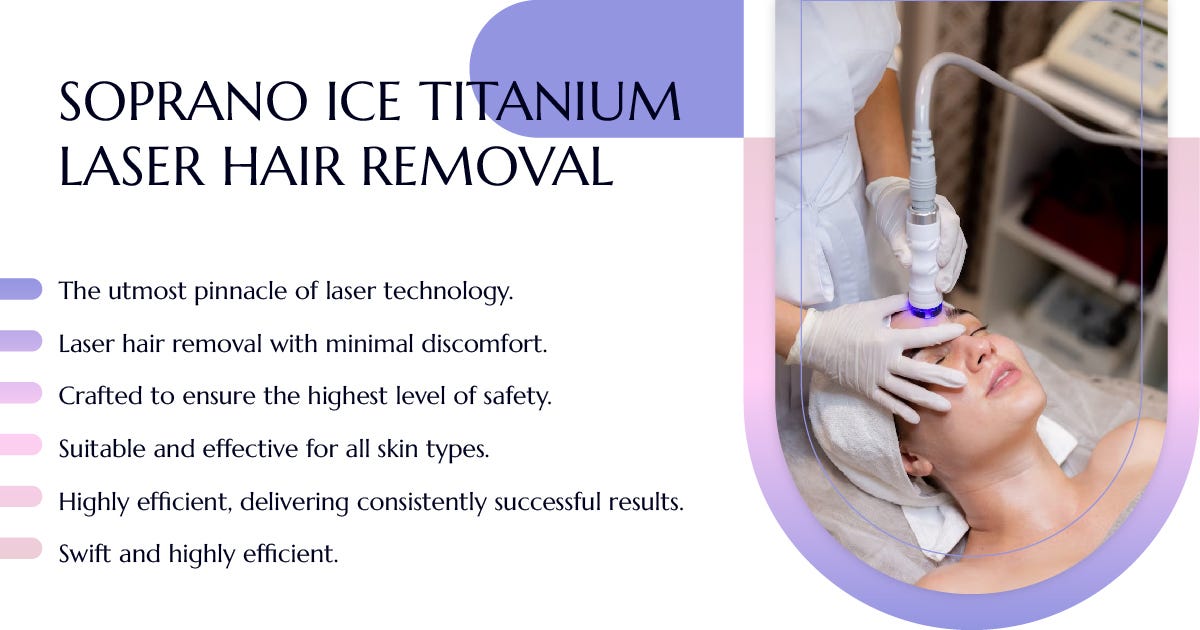 SOPRANO ICE TITANIUM LASER HAIR REMOVAL

The utmost pinnacle of laser technology.

Laser hair removal with minimal discomfort.

Crafted to ensure the highest level of safety.

Suitable and effective for all skin types.

Highly efficient, delivering consistently successful results.

Swift and highly efficient.